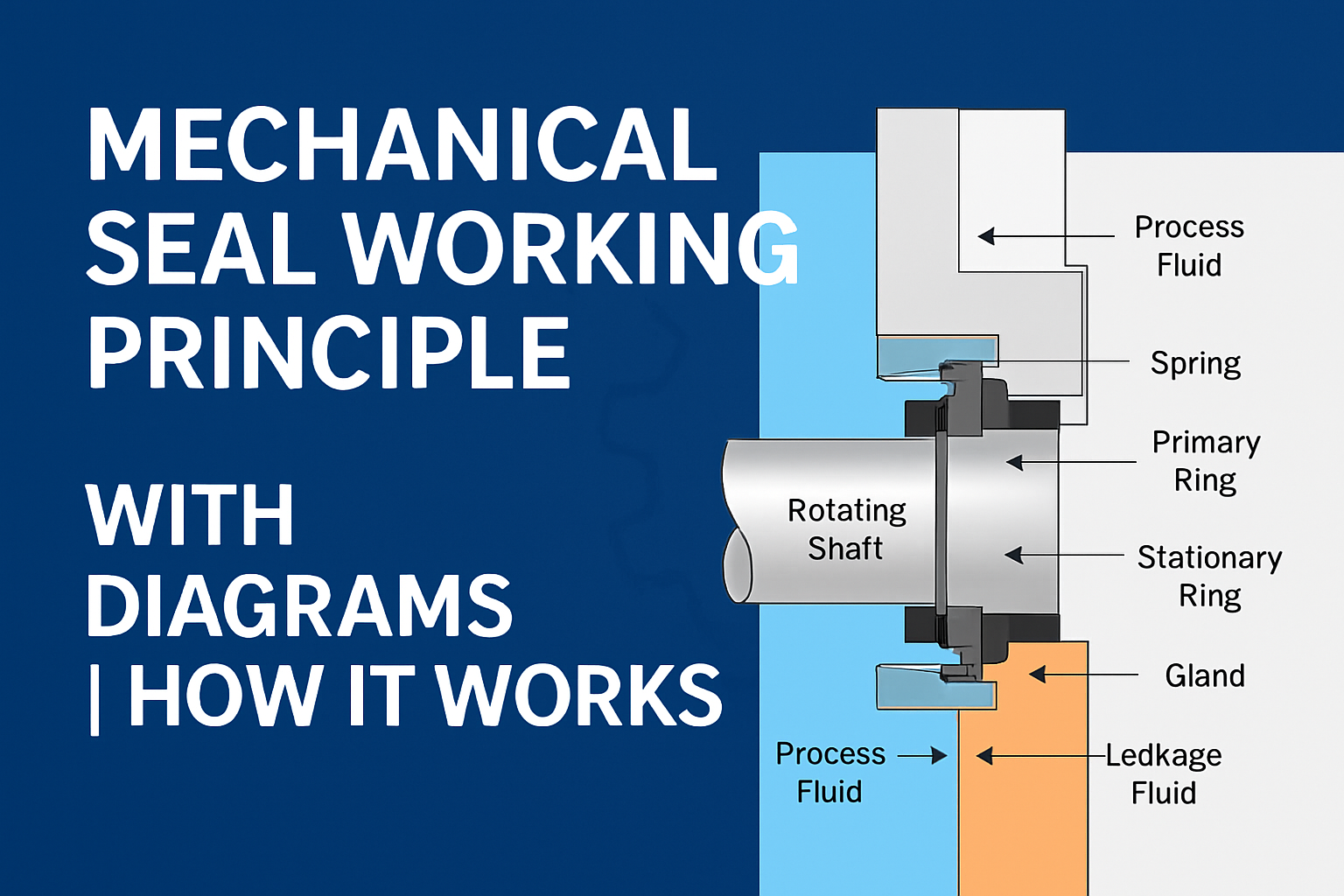 MECHANICAL SEAL WORKING PRINCIPLE

WITH DIAGRAMS | HOW IT WORKS

Process Fluid

Spring

Primary Ring

Rotating Shaft

Stationary Ring

Gland

Process Fluid

Ledkage Fluid